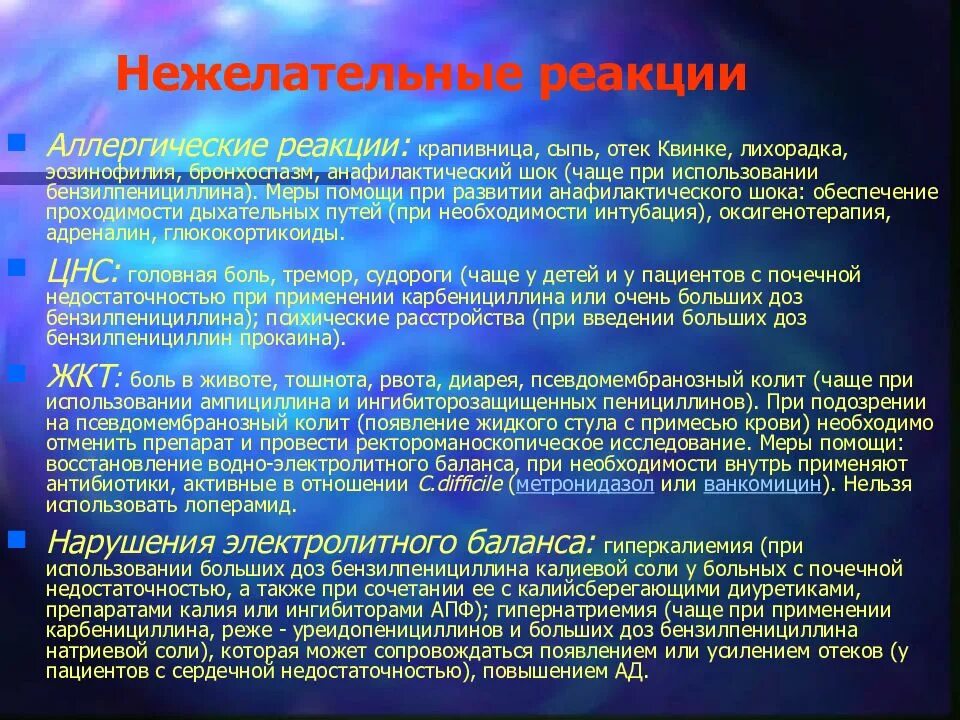 Нежелательные реакции

Аллергические реакции: крапивница, сыпь, отек Квинке, лихорадка, эозинофилия, бронхоспазм, анафилактический шок (чаще при использовании бензилпенициллина). Меры помощи при развитии анафилактического шока: обеспечение проходимости дыхательных путей (при необходимости интубация), оксигенотерапия, адреналин, глюкокортикоиды.

ЦНС: головная боль, тремор, судороги (чаще у детей и у пациентов с почечной недостаточностью при применении карбенициллина или очень больших доз бензилпенициллина); психические расстройства (при введении больших доз бензилпенициллин прокаина).

ЖКТ: боль в животе, тошнота, рвота, диарея, псевдомембранозный колит (чаще при использовании ампициллина и ингибиторозащищенных пенициллинов). При подозрении на псевдомембранозный колит (появление жидкого стула с примесью крови) необходимо отменить препарат и провести ректороманоскопическое исследование. Меры помощи: восстановление водно-электролитного баланса, при необходимости внутрь применяют антибиотики, активные в отношении C.difficile (метронидазол или ванкомицин). Нельзя использовать лоперамид.

Нарушения электролитного баланса: гиперкалиемия (при использовании больших доз бензилпенициллина калиевой соли у больных с почечной недостаточностью, а также при сочетании ее с калийсберегающими диуретиками, препаратами калия или ингибиторами АПФ); гипернатриемия (чаще при применении карбенициллина, реже - уреидопенициллинов и больших доз бензилпенициллина натриевой соли), которая может сопровождаться появлением или усилением отеков (у пациентов с сердечной недостаточностью), повышением АД.